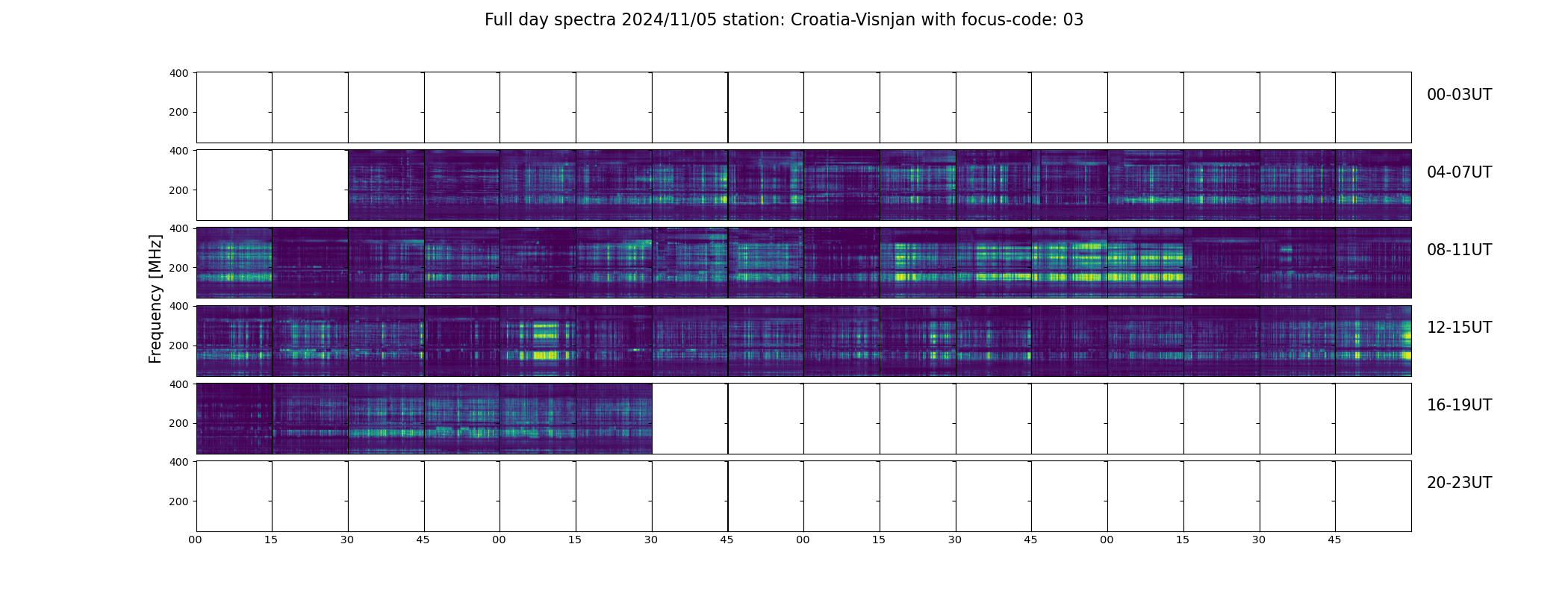 Full day spectra 2024/11/05 station: Croatia-Visnjan with focus-code: 03

Frequency [MHz]

400
200
00-03UT

400
200
04-07UT

400
200
08-11UT

400
200
12-15UT

400
200
16-19UT

400
200
20-23UT

00 15 30 45 00 15 30 45 00 15 30 45 00 15 30 45